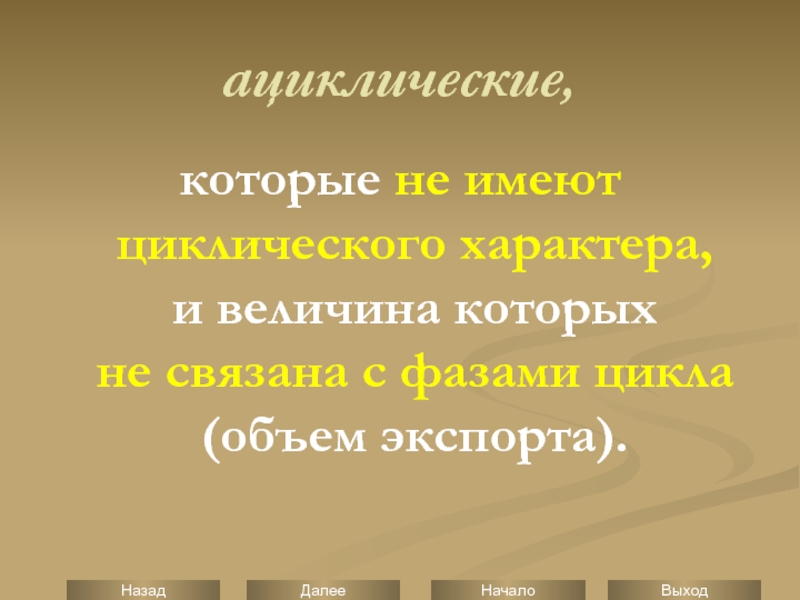 ациклические,

которые не имеют циклического характера, и величина которых не связана с фазами цикла (объем экспорта).

Назад Далее Начало Выход